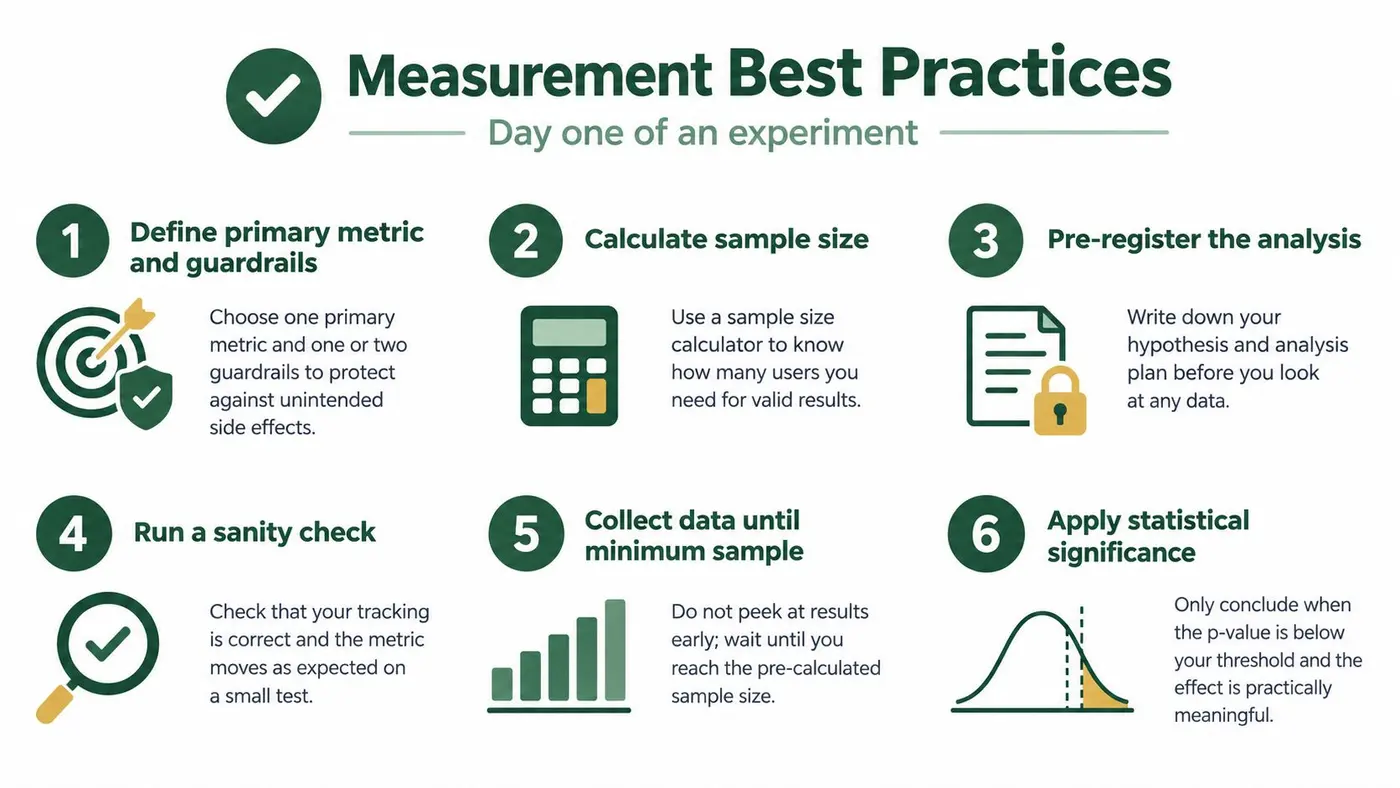 Measurement Best Practices

Day one of an experiment

1 Define primary metric and guardrails

Choose one primary metric and one or two guardrails to protect against unintended side effects.

2 Calculate sample size

Use a sample size calculator to know how many users you need for valid results.

3 Pre-register the analysis

Write down your hypothesis and analysis plan before you look at any data.

4 Run a sanity check

Check that your tracking is correct and the metric moves as expected on a small test.

5 Collect data until minimum sample

Do not peek at results early; wait until you reach the pre-calculated sample size.

6 Apply statistical significance

Only conclude when the p-value is below your threshold and the effect is practically meaningful.